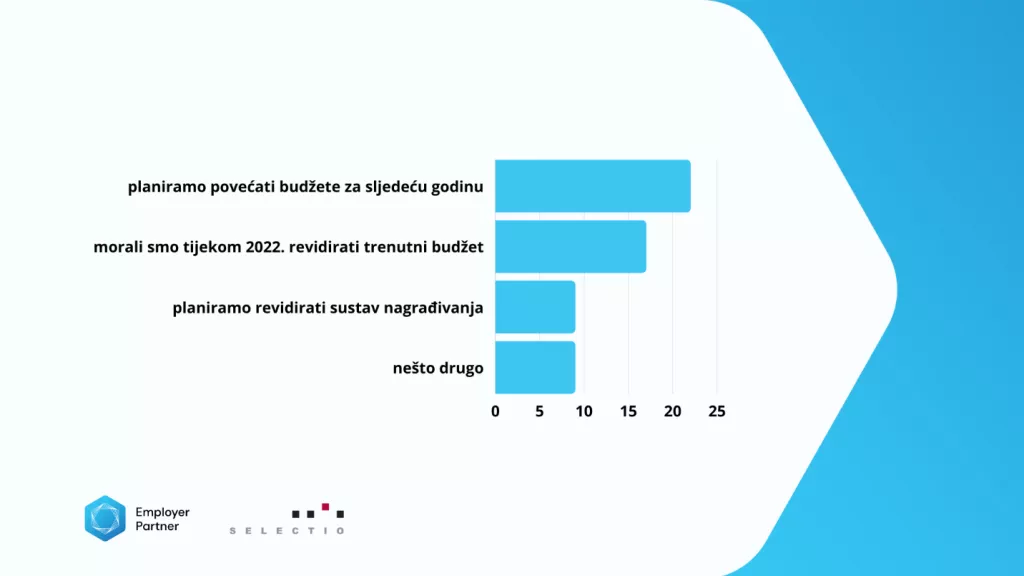 planiramo povećati budžete za sljedeću godinu

morali smo tijekom 2022. revidirati trenutni budžet

planiramo revidirati sustav nagrađivanja

nešto drugo

0 5 10 15 20 25

Employer Partner

SELECTIO